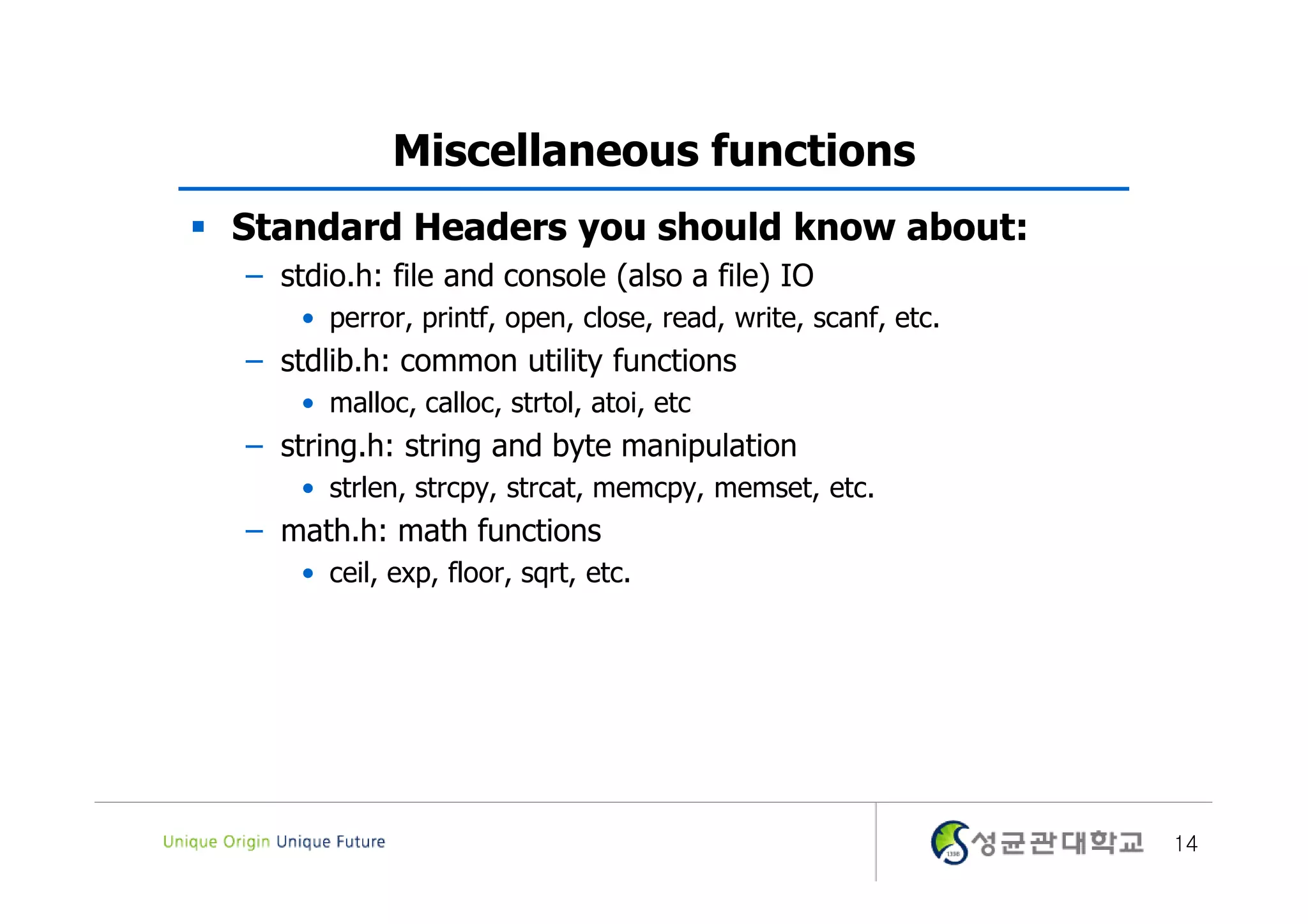 Miscellaneous functions

▪ Standard Headers you should know about:

– stdio.h: file and console (also a file) IO

• perror, printf, open, close, read, write, scanf, etc.

– stdlib.h: common utility functions

• malloc, calloc, strtol, atoi, etc

– string.h: string and byte manipulation

• strlen, strcpy, strcat, memcpy, memset, etc.

– math.h: math functions

• ceil, exp, floor, sqrt, etc.

Unique Origin Unique Future

1398

성균관대학교

14